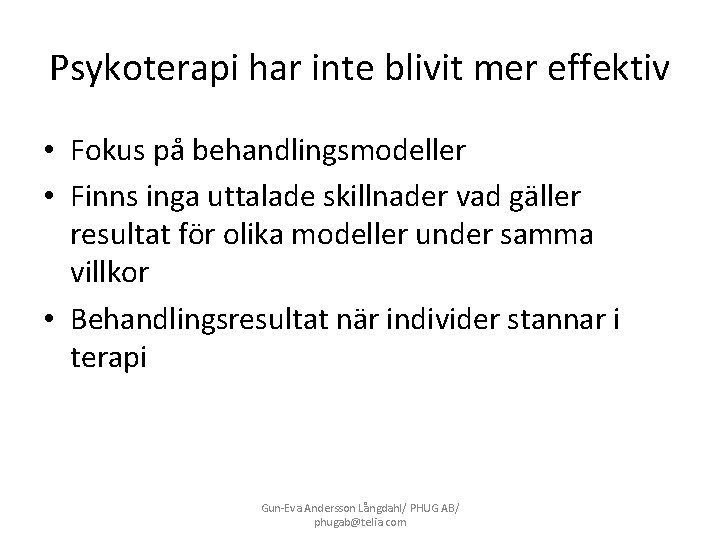 Psykoterapi har inte blivit mer effektiv

• Fokus på behandlingsmodeller
• Finns inga uttalade skillnader vad gäller resultat för olika modeller under samma villkor
• Behandlingsresultat när individer stannar i terapi

Gun-Eva Andersson Långdahl/ PHUG AB/ phugab@telia.com